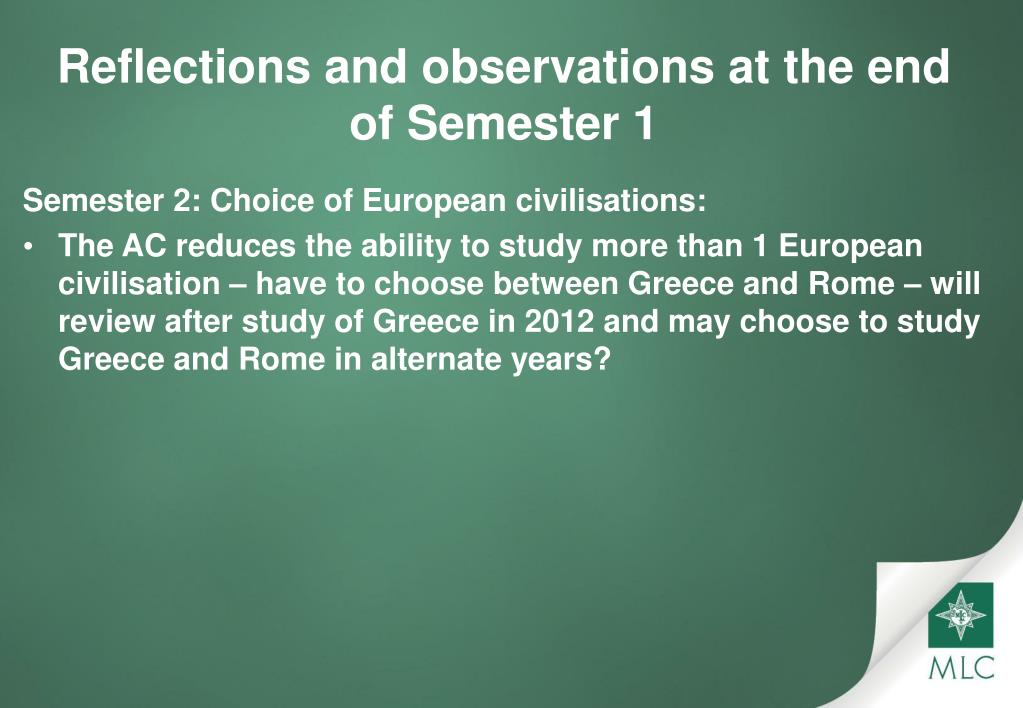 Reflections and observations at the end of Semester 1

Semester 2: Choice of European civilisations:

• The AC reduces the ability to study more than 1 European civilisation – have to choose between Greece and Rome – will review after study of Greece in 2012 and may choose to study Greece and Rome in alternate years?

MLC